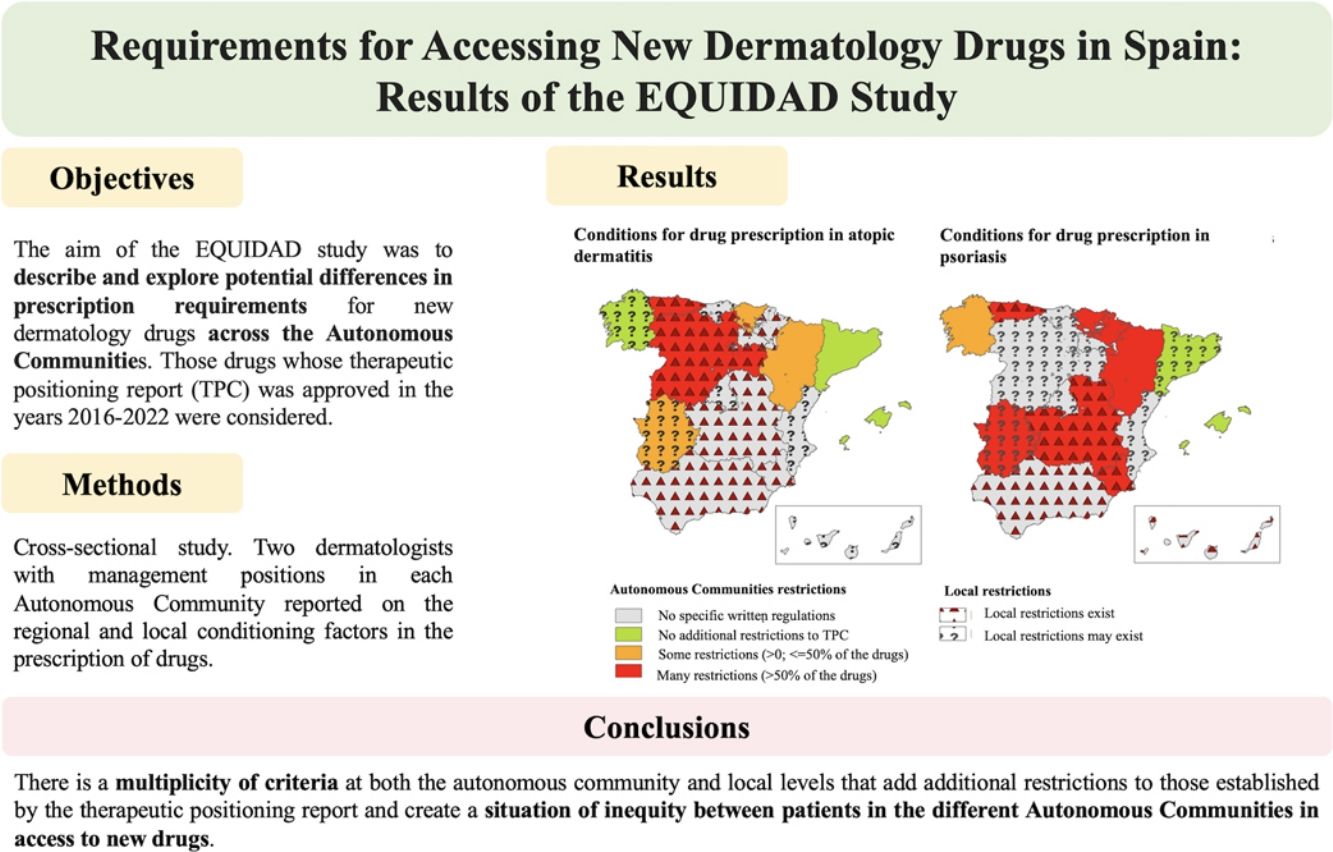 Requirements for Accessing New Dermatology Drugs in Spain: Results of the EQUIDAD Study

Objectives

The aim of the EQUIDAD study was to describe and explore potential differences in prescription requirements for new dermatology drugs across the Autonomous Communities. Those drugs whose therapeutic positioning report (TPC) was approved in the years 2016-2022 were considered.

Methods

Cross-sectional study. Two dermatologists with management positions in each Autonomous Community reported on the regional and local conditioning factors in the prescription of drugs.

Results

Conditions for drug prescription in atopic dermatitis

Conditions for drug prescription in psoriasis

Autonomous Communities restrictions
No specific written regulations
No additional restrictions to TPC
Some restrictions (>0; <=50% of the drugs)
Many restrictions (>50% of the drugs)

Local restrictions
Local restrictions exist
Local restrictions may exist

Conclusions

There is a multiplicity of criteria at both the autonomous community and local levels that add additional restrictions to those established by the therapeutic positioning report and create a situation of inequity between patients in the different Autonomous Communities in access to new drugs.